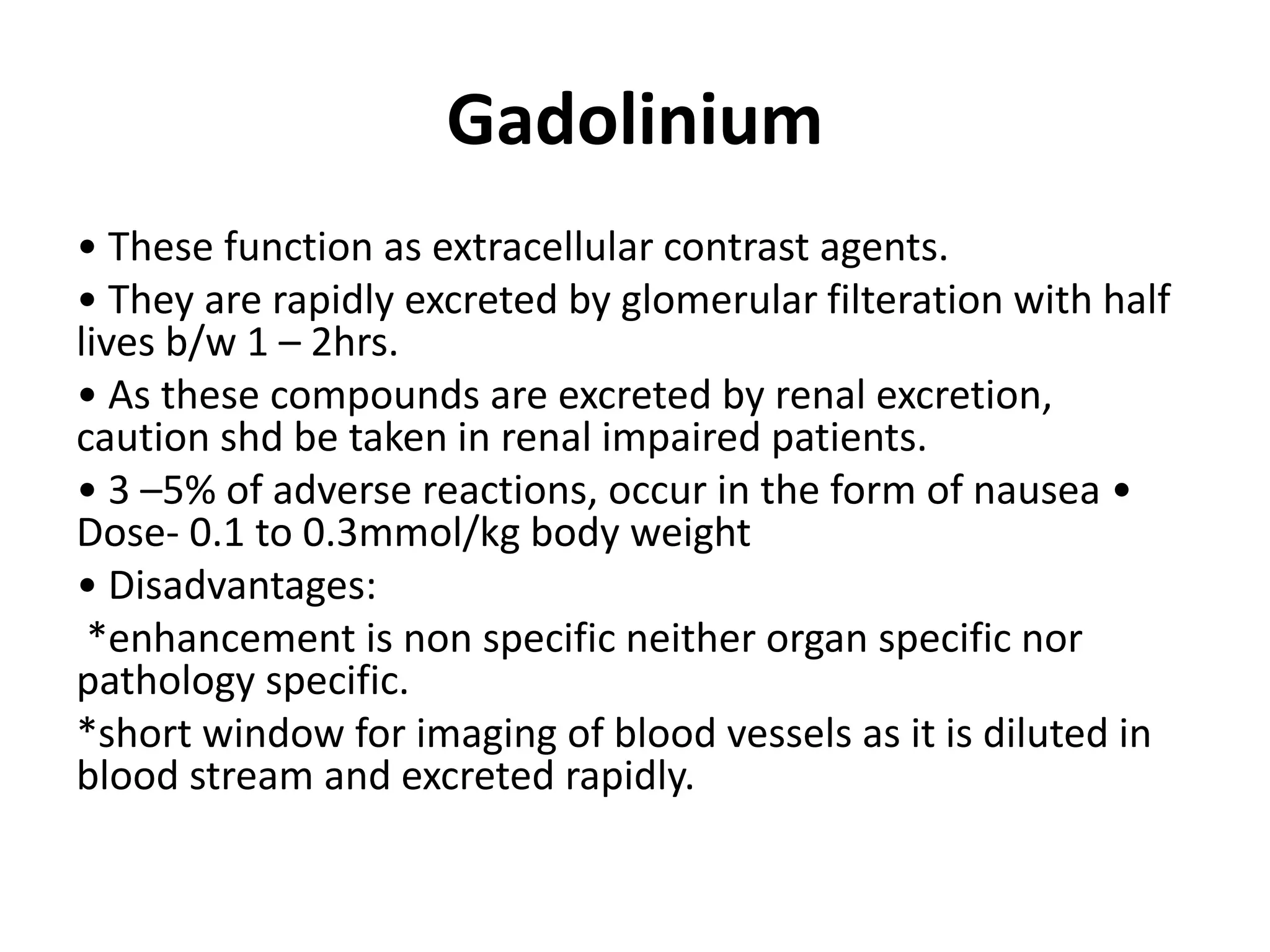 Gadolinium

• These function as extracellular contrast agents.

• They are rapidly excreted by glomerular filteration with half lives b/w 1 – 2hrs.

• As these compounds are excreted by renal excretion, caution shd be taken in renal impaired patients.

• 3 –5% of adverse reactions, occur in the form of nausea • Dose- 0.1 to 0.3mmol/kg body weight

• Disadvantages:

*enhancement is non specific neither organ specific nor pathology specific.

*short window for imaging of blood vessels as it is diluted in blood stream and excreted rapidly.